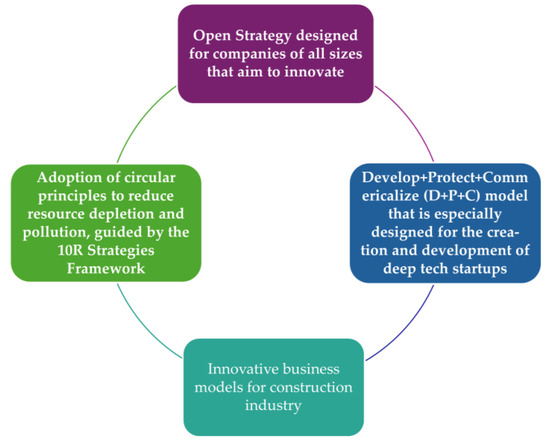 Open Strategy designed for companies of all sizes that aim to innovate

Develop+Protect+Commericalize (D+P+C) model that is especially designed for the creation and development of deep tech startups

Innovative business models for construction industry

Adoption of circular principles to reduce resource depletion and pollution, guided by the 10R Strategies Framework